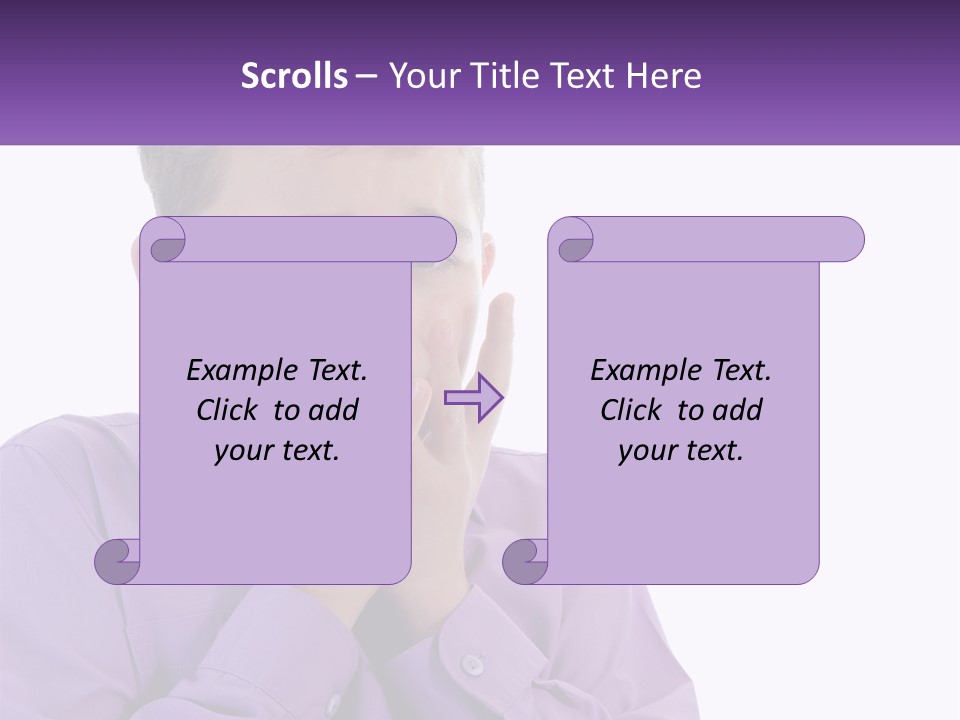 Scrolls – Your Title Text Here

Example Text. Click to add your text.

Example Text. Click to add your text.